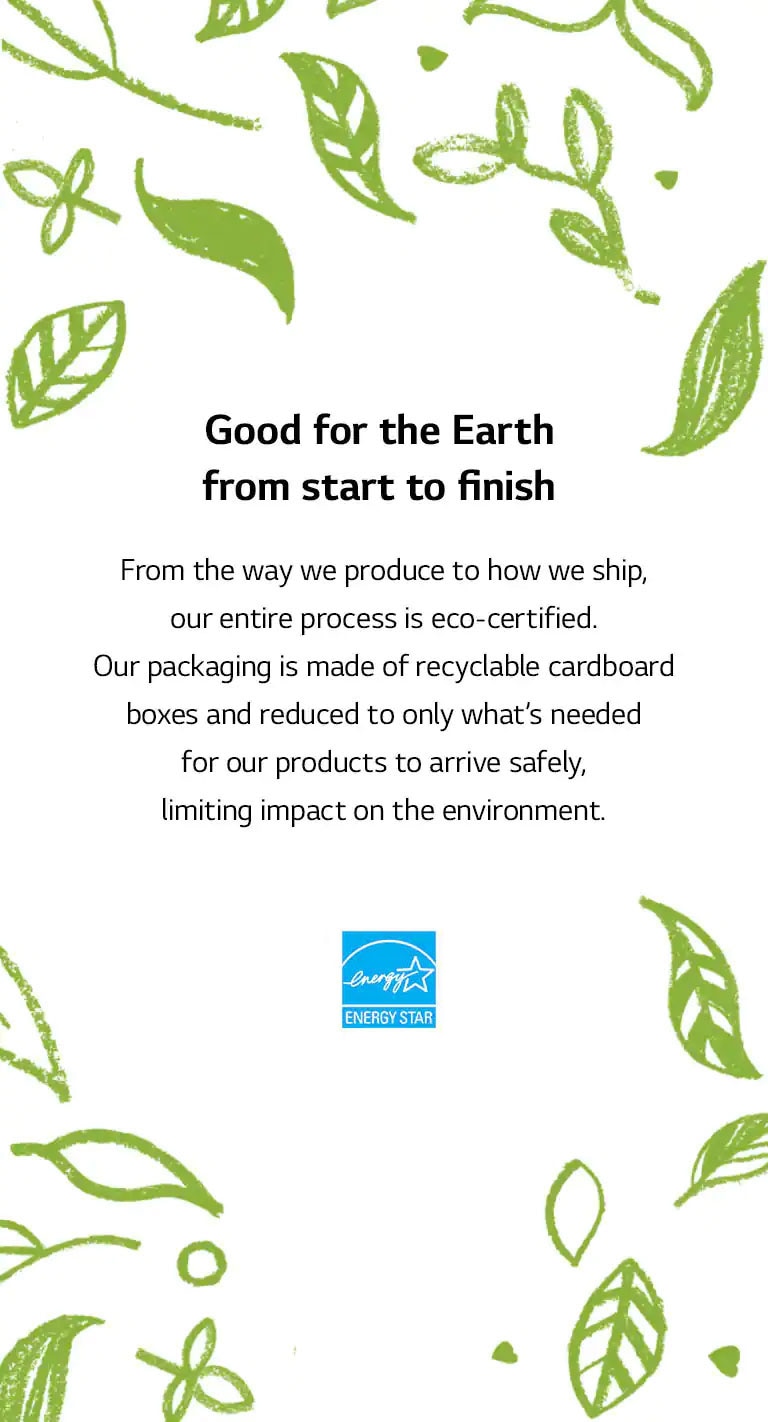 Good for the Earth
from start to finish

From the way we produce to how we ship, our entire process is eco-certified. Our packaging is made of recyclable cardboard boxes and reduced to only what's needed for our products to arrive safely, limiting impact on the environment.

energy
ENERGY STAR